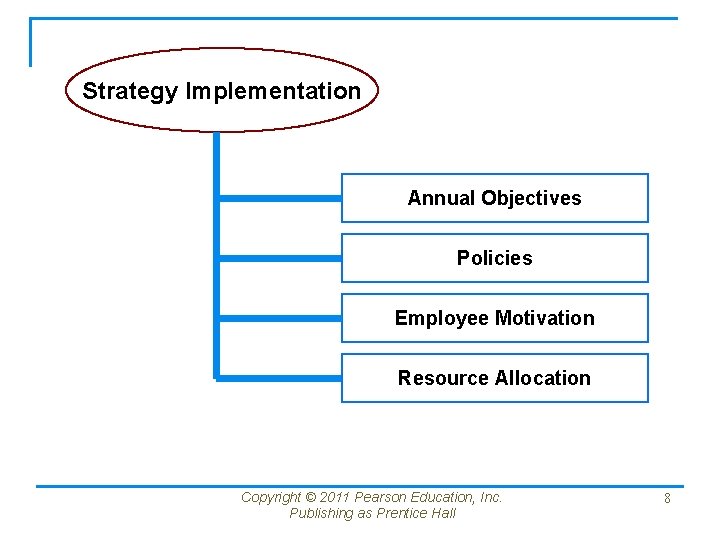 Strategy Implementation

Annual Objectives

Policies

Employee Motivation

Resource Allocation

Copyright © 2011 Pearson Education, Inc.
Publishing as Prentice Hall

8